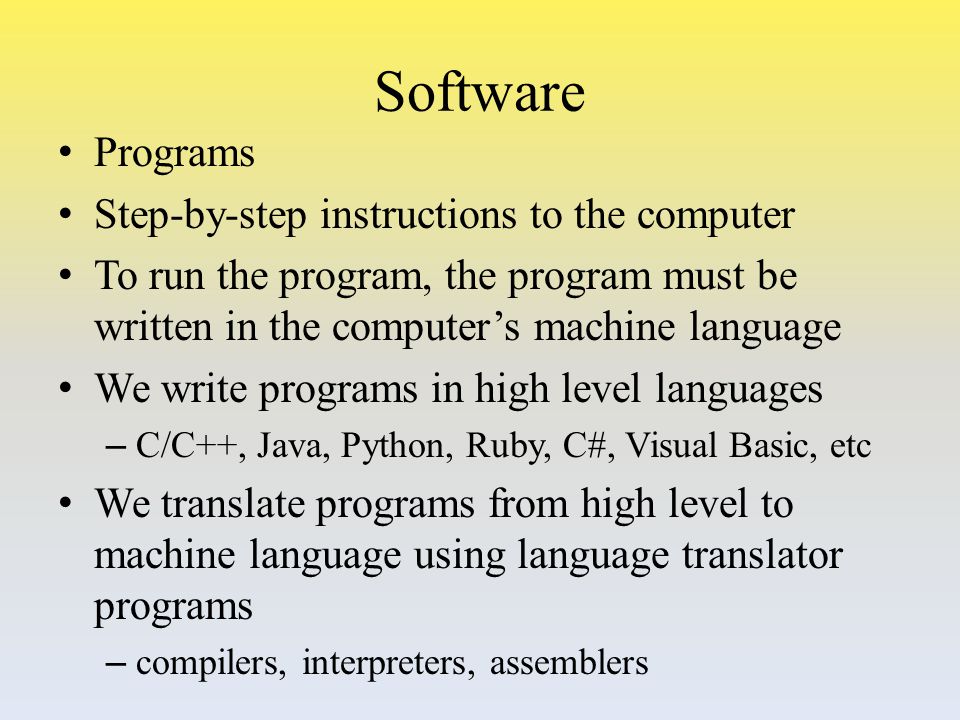 Software

• Programs
• Step-by-step instructions to the computer
• To run the program, the program must be written in the computer’s machine language
• We write programs in high level languages
– C/C++, Java, Python, Ruby, C#, Visual Basic, etc
• We translate programs from high level to machine language using language translator programs
– compilers, interpreters, assemblers